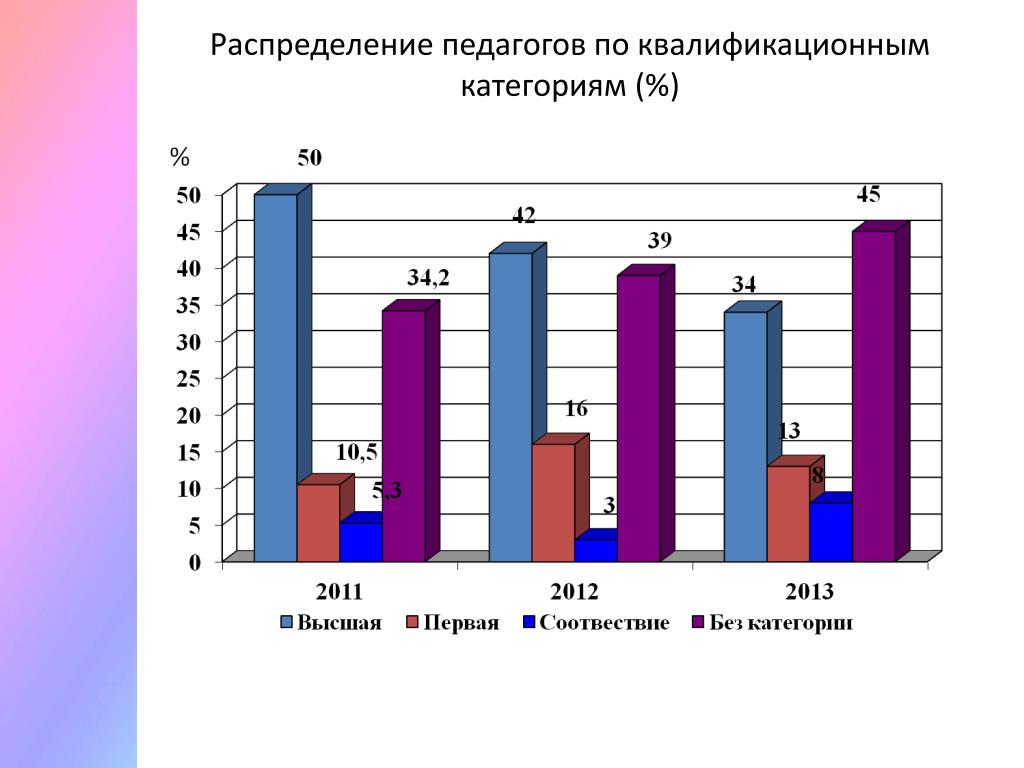 Распределение педагогов по квалификационным категориям (%)

%

50
45
40
35
30
25
20
15
10
5
0

50
10,5
5,3
34,2
42
16
3
39
34
13
8
45

2011
2012
2013

Высшая
Первая
Соотвествие
Без категории